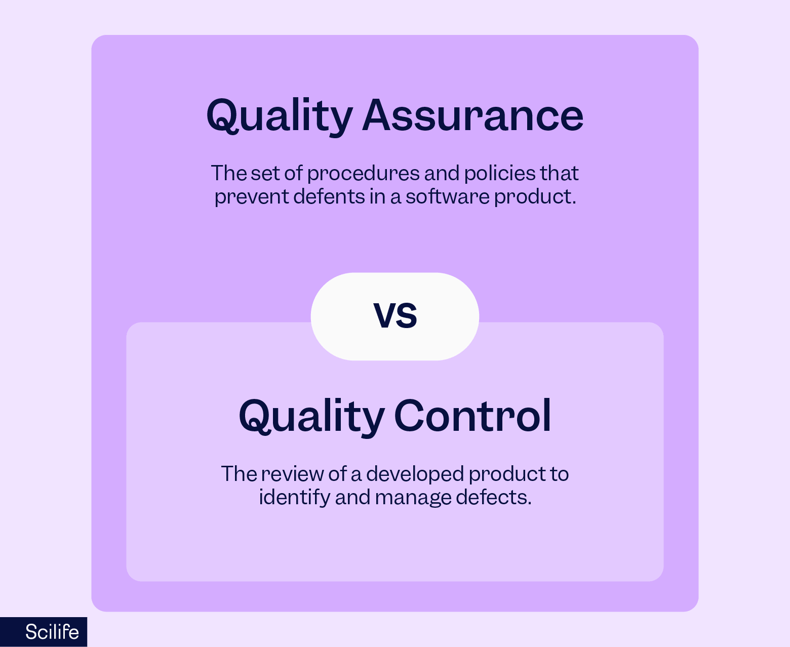 Quality Assurance

The set of procedures and policies that prevent defents in a software product.

VS

Quality Control

The review of a developed product to identify and manage defects.

Scilife